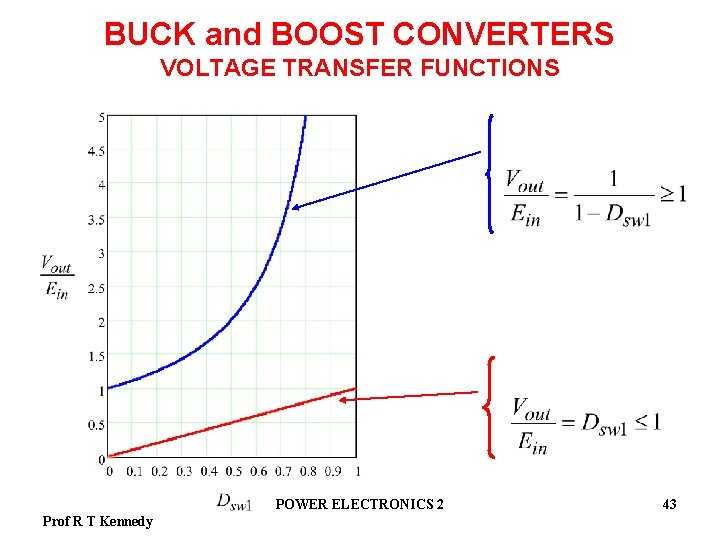 BUCK and BOOST CONVERTERS
VOLTAGE TRANSFER FUNCTIONS

5
4.5
4
3.5
3
2.5
2
1.5
1
0.5
0

$\frac{V_{out}}{E_{in}}$

0 0.1 0.2 0.3 0.4 0.5 0.6 0.7 0.8 0.9 1

$D_{sw1}$

$\frac{V_{out}}{E_{in}} = \frac{1}{1 - D_{sw1}} \geq 1$

$\frac{V_{out}}{E_{in}} = D_{sw1} \leq 1$

POWER ELECTRONICS 2

43

Prof R T Kennedy